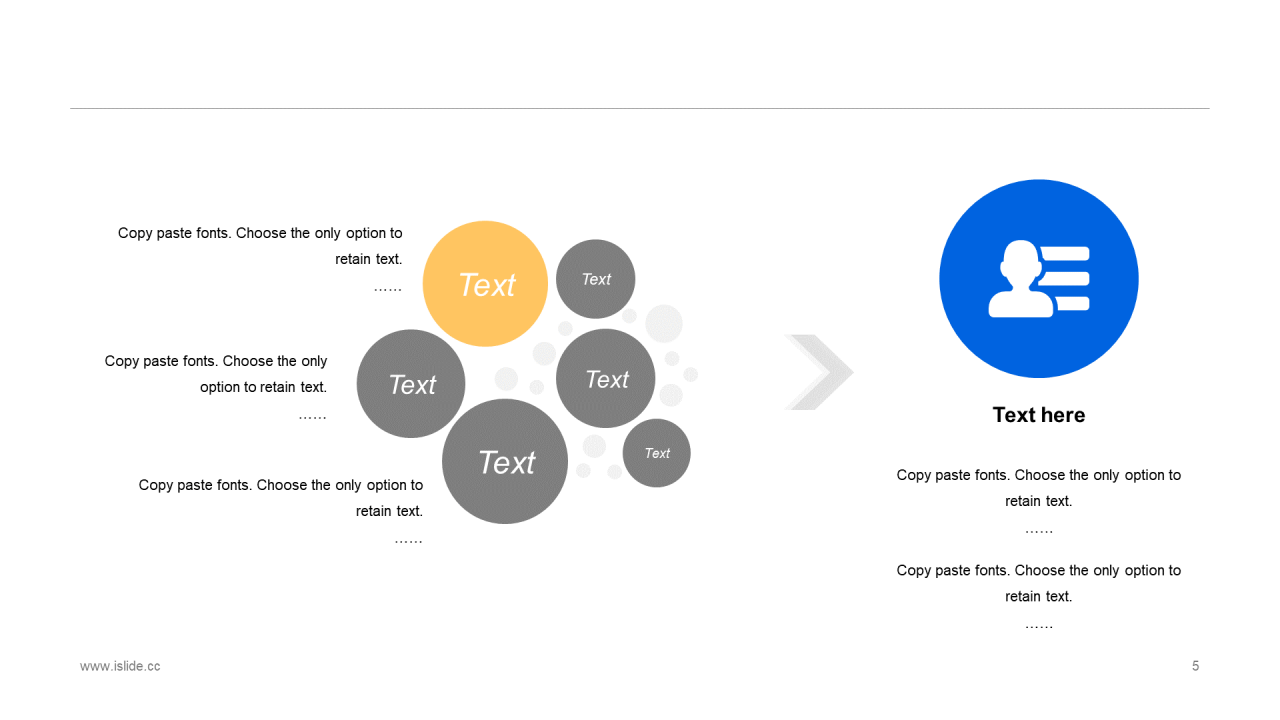 Copy paste fonts. Choose the only option to retain text.
……

Copy paste fonts. Choose the only option to retain text.
……

Copy paste fonts. Choose the only option to retain text.
……

Text

Text

Text

Text

Text

Text

Text here

Copy paste fonts. Choose the only option to retain text.
……

Copy paste fonts. Choose the only option to retain text.
……

www.islide.cc

5